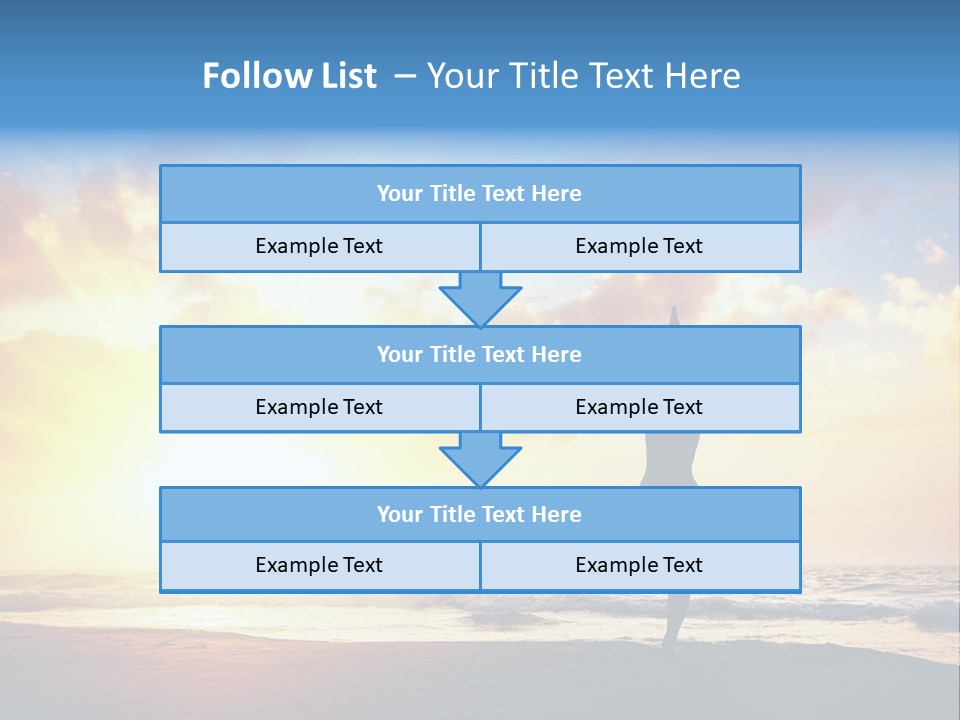 Follow List – Your Title Text Here

Your Title Text Here

Example Text

Example Text

Your Title Text Here

Example Text

Example Text

Your Title Text Here

Example Text

Example Text